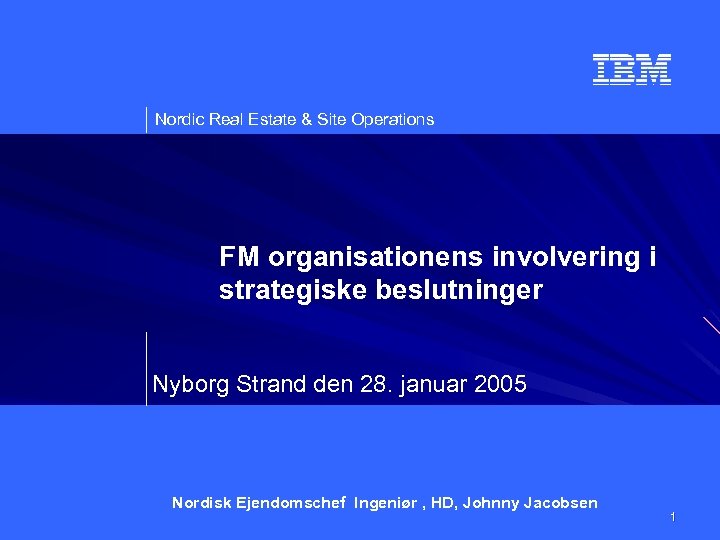 IBM

Nordic Real Estate & Site Operations

FM organisationens involvering i strategiske beslutninger

Nyborg Strand den 28. januar 2005

Nordisk Ejendomschef Ingeniør , HD, Johnny Jacobsen

1